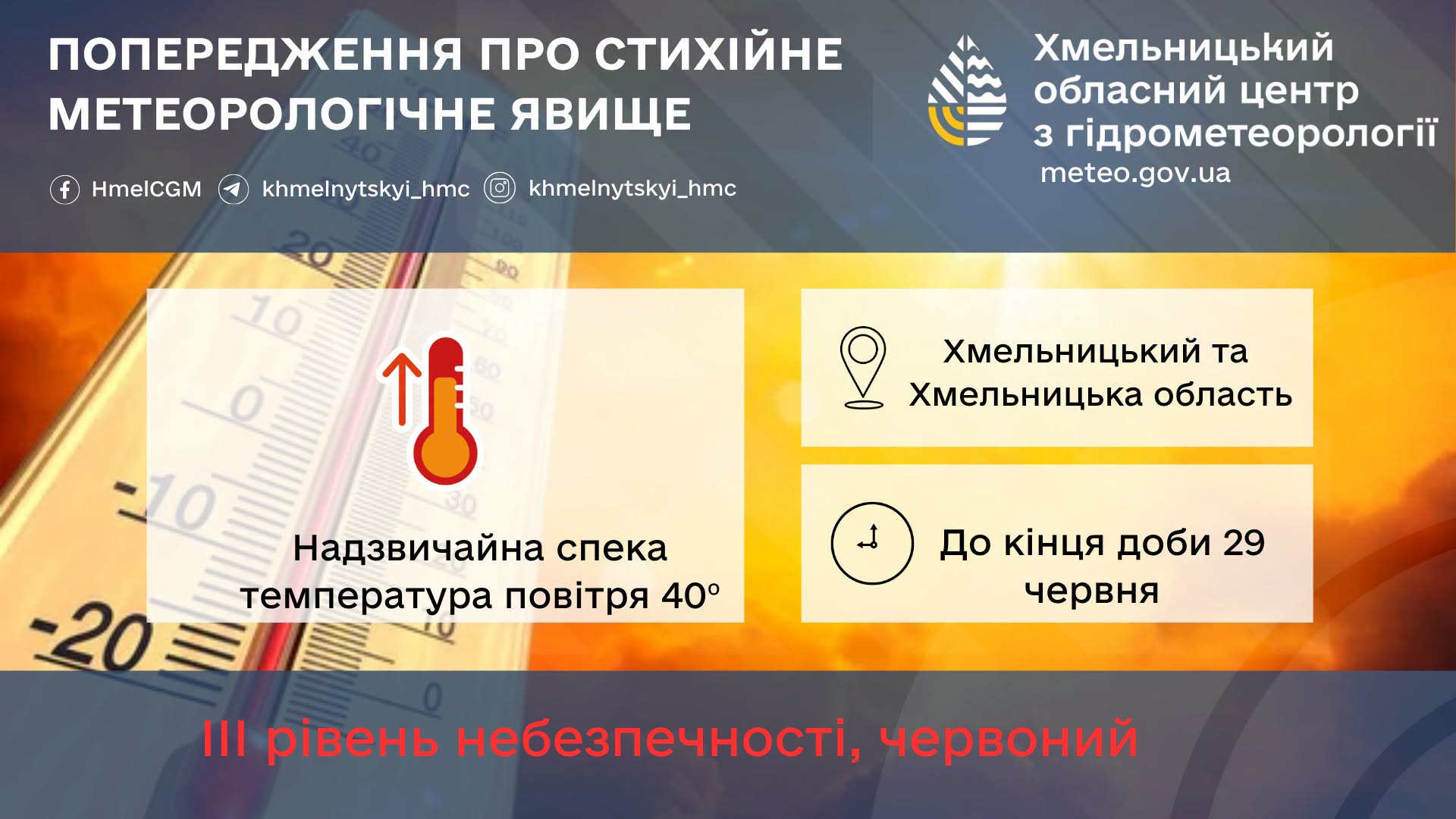 ПОПЕРЕДЖЕННЯ ПРО СТИХІЙНЕ МЕТЕОРОЛОГІЧНЕ ЯВИЩЕ

HmelCGM khmelnytskyi_hmc khmelnytskyi_hmc

Хмельницький обласний центр з гідрометеорології
meteo.gov.ua

Надзвичайна спека температура повітря 40°

Хмельницький та Хмельницька область

До кінця доби 29 червня

ІІІ рівень небезпечності, червоний